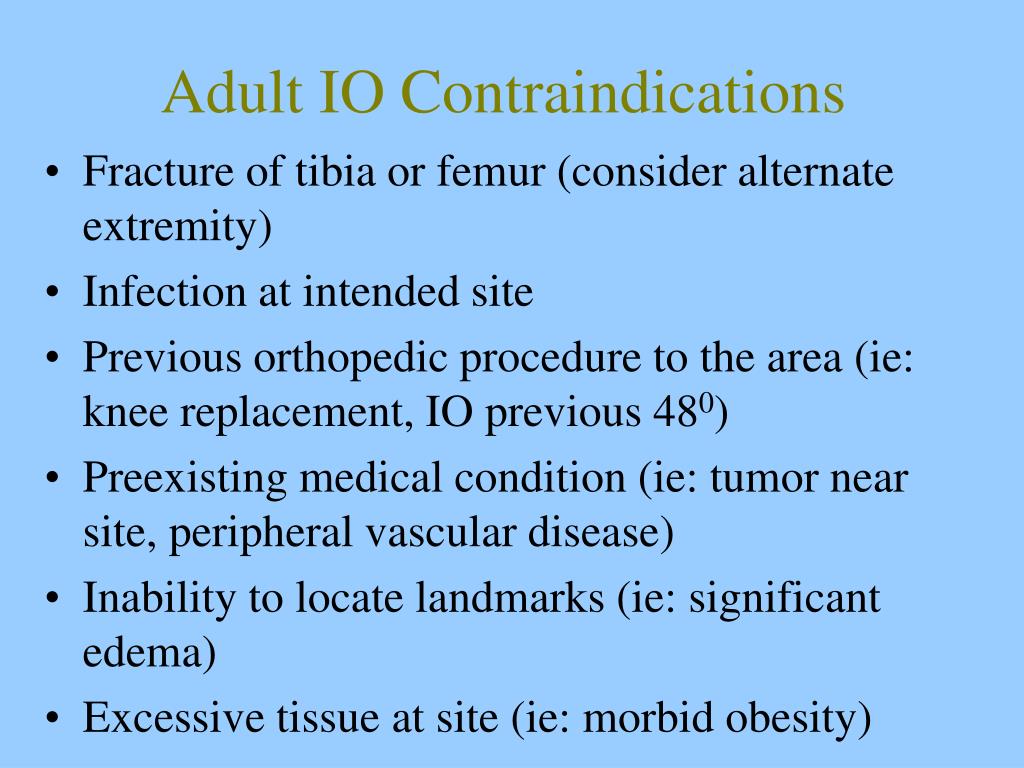 Adult IO Contraindications

• Fracture of tibia or femur (consider alternate extremity)
• Infection at intended site
• Previous orthopedic procedure to the area (ie: knee replacement, IO previous $48^0$)
• Preexisting medical condition (ie: tumor near site, peripheral vascular disease)
• Inability to locate landmarks (ie: significant edema)
• Excessive tissue at site (ie: morbid obesity)